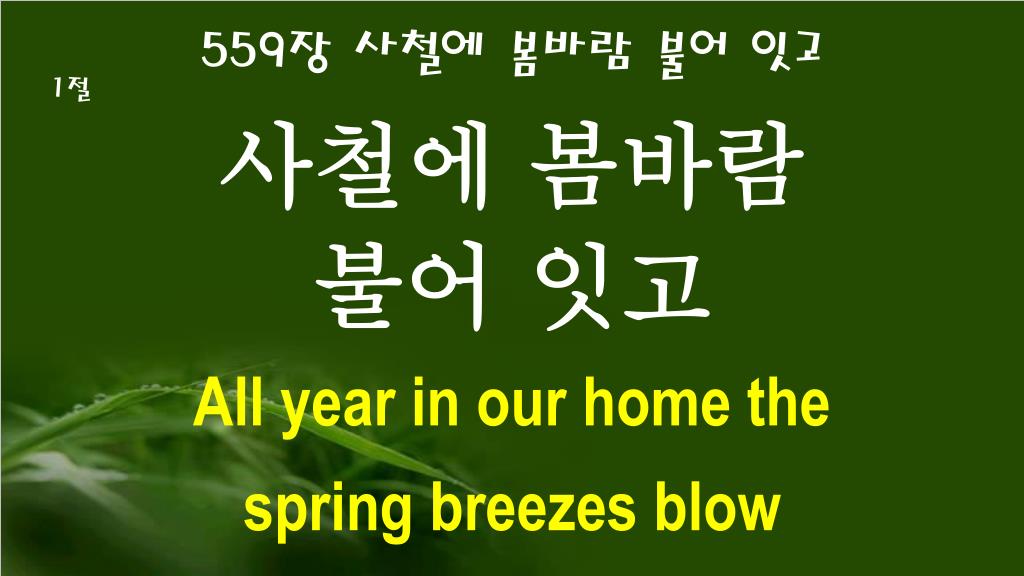 559장 사철에 봄바람 불어 잇고

1절

사철에 봄바람 불어 잇고

All year in our home the spring breezes blow